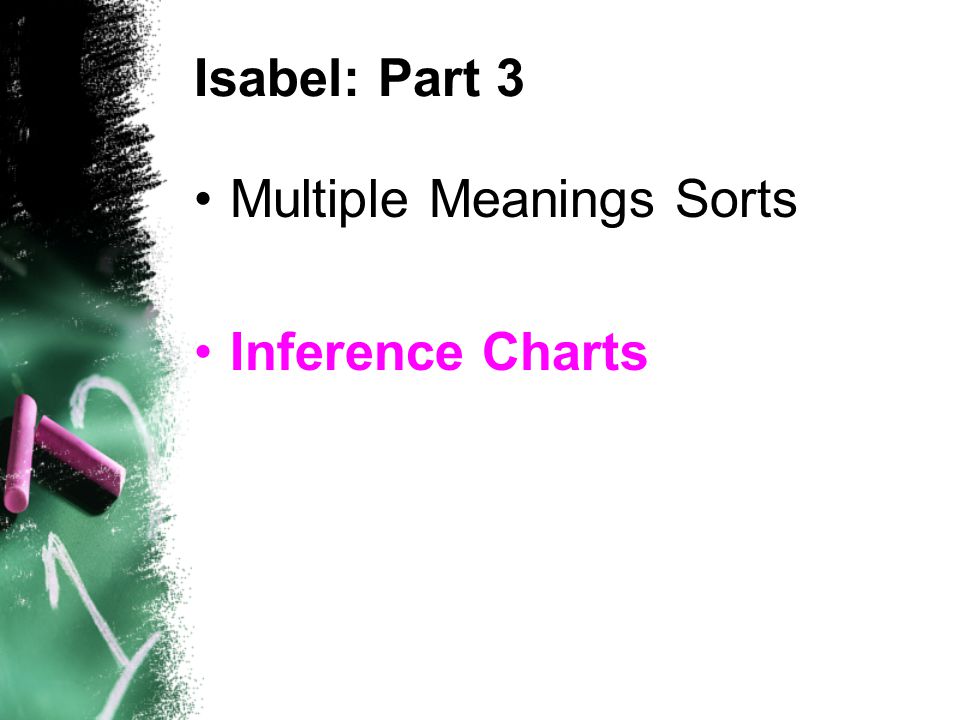 Isabel: Part 3

• Multiple Meanings Sorts

• Inference Charts